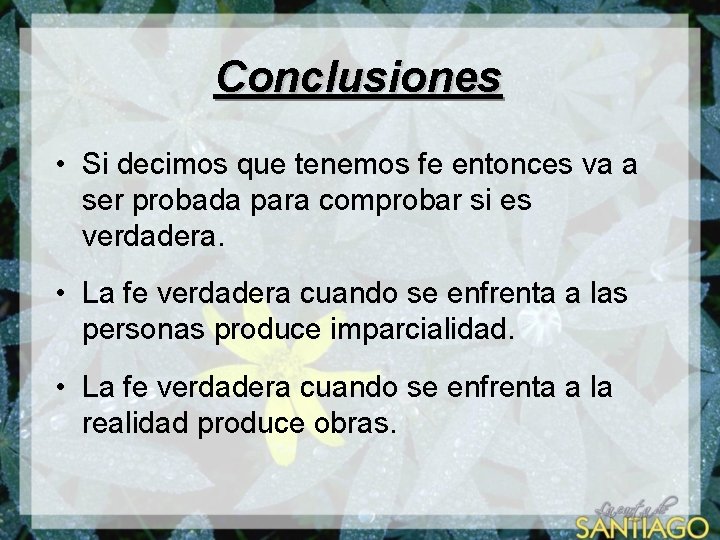 Conclusiones

• Si decimos que tenemos fe entonces va a ser probada para comprobar si es verdadera.

• La fe verdadera cuando se enfrenta a las personas produce imparcialidad.

• La fe verdadera cuando se enfrenta a la realidad produce obras.

La carta de SANTIAGO